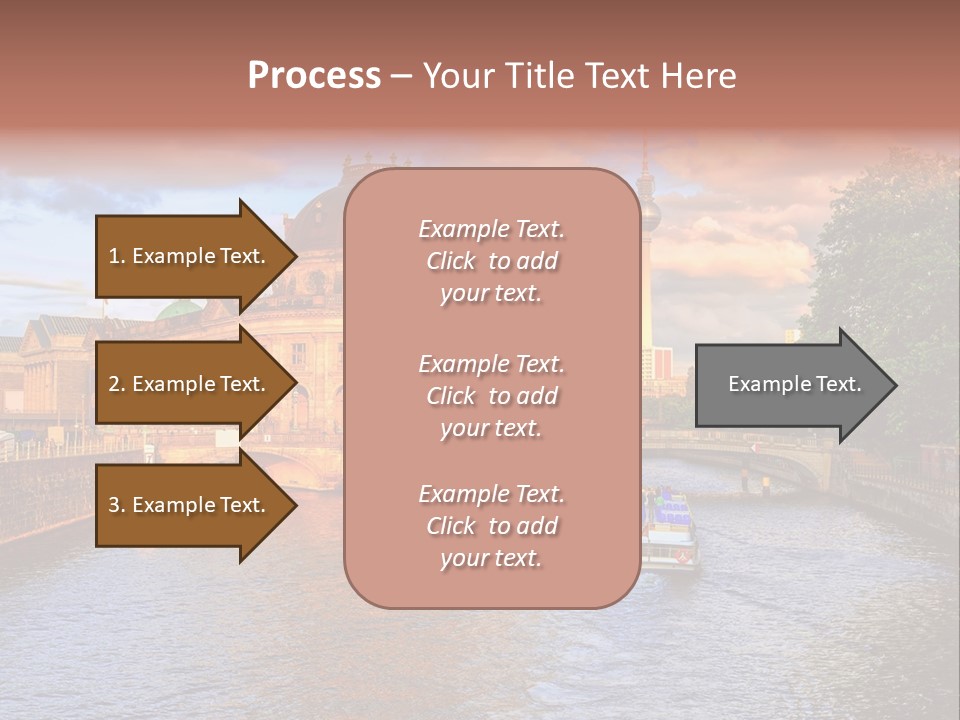 Process – Your Title Text Here

1. Example Text.

2. Example Text.

3. Example Text.

Example Text. Click to add your text.

Example Text. Click to add your text.

Example Text. Click to add your text.

Example Text.